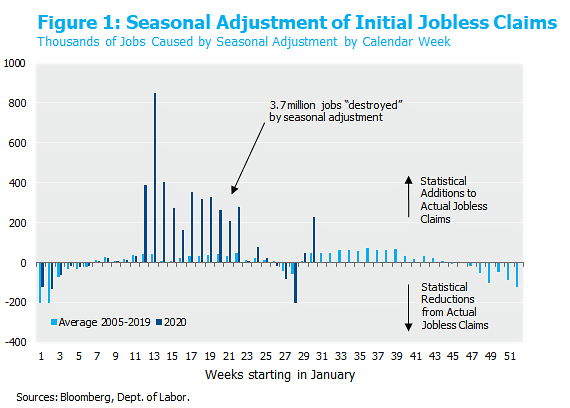 Figure 1: Seasonal Adjustment of Initial Jobless Claims
Thousands of Jobs Caused by Seasonal Adjustment by Calendar Week

1000
800
600
400
200
0
-200
-400

3.7 million jobs "destroyed" by seasonal adjustment

Statistical Additions to Actual Jobless Claims

Statistical Reductions from Actual Jobless Claims

Average 2005-2019
2020

1 3 5 7 9 11 13 15 17 19 21 23 25 27 29 31 33 35 37 39 41 43 45 47 49 51

Weeks starting in January

Sources: Bloomberg, Dept. of Labor.